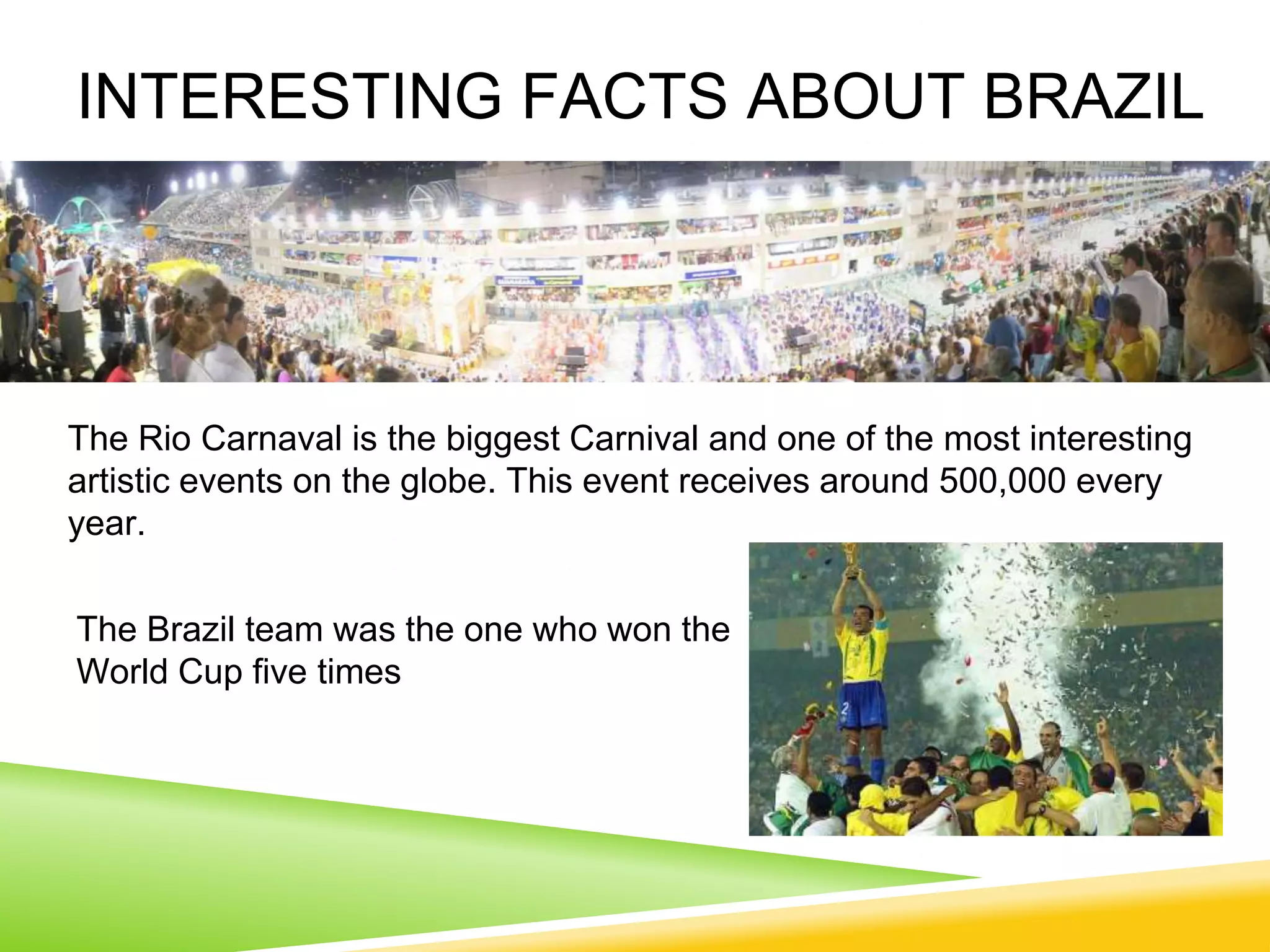 INTERESTING FACTS ABOUT BRAZIL

The Rio Carnaval is the biggest Carnival and one of the most interesting artistic events on the globe. This event receives around 500,000 every year.

The Brazil team was the one who won the World Cup five times